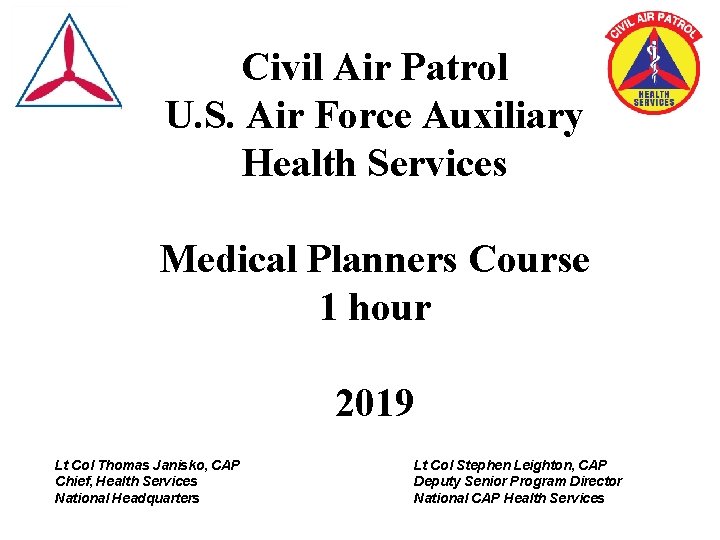 CIVIL AIR PATROL
HEALTH SERVICES

Civil Air Patrol
U.S. Air Force Auxiliary
Health Services

Medical Planners Course
1 hour

2019

Lt Col Thomas Janisko, CAP
Chief, Health Services
National Headquarters

Lt Col Stephen Leighton, CAP
Deputy Senior Program Director
National CAP Health Services